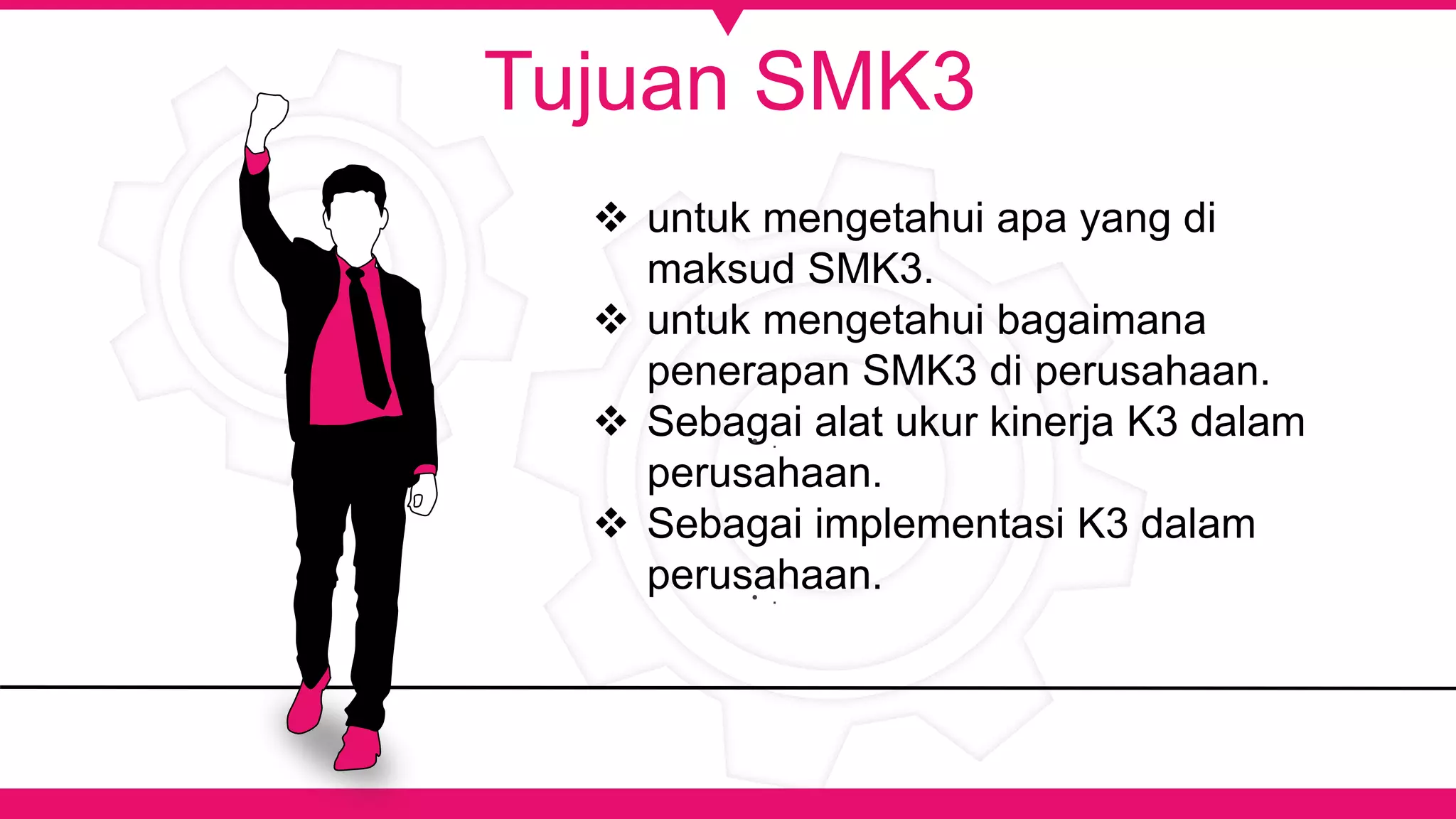 Tujuan SMK3

❖ untuk mengetahui apa yang di maksud SMK3.
❖ untuk mengetahui bagaimana penerapan SMK3 di perusahaan.
❖ Sebagai alat ukur kinerja K3 dalam perusahaan.
❖ Sebagai implementasi K3 dalam perusahaan.